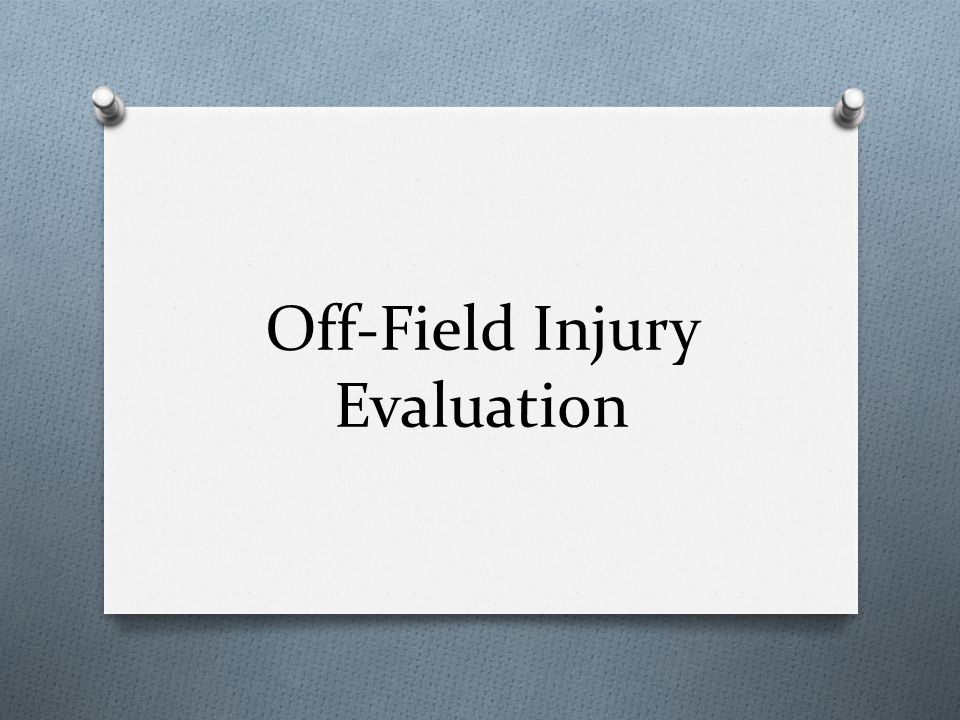 Off-Field Injury Evaluation